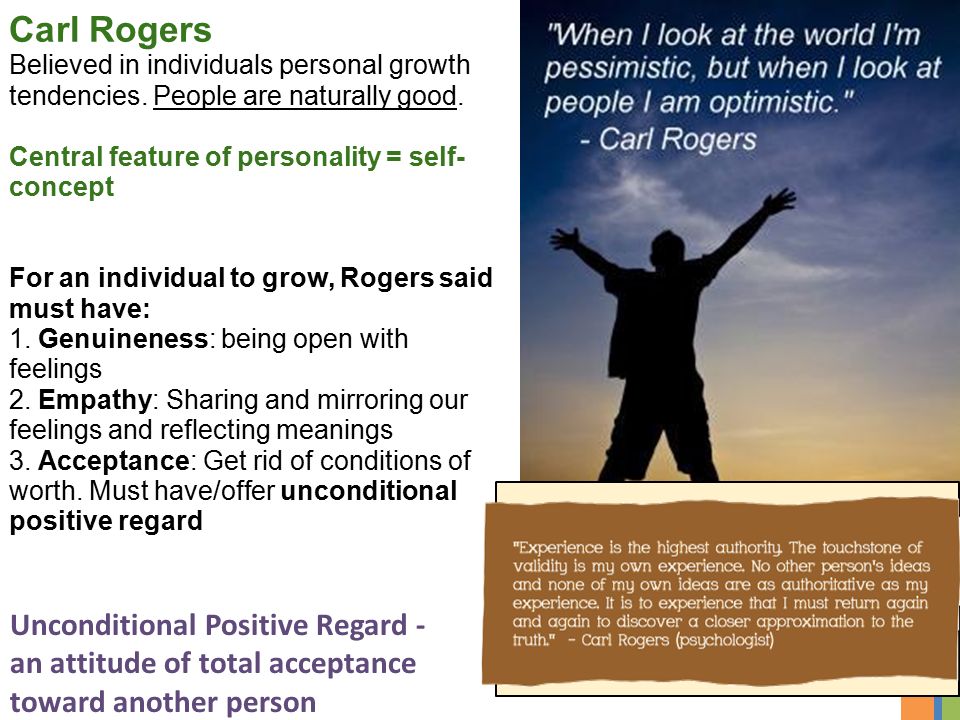 Carl Rogers
Believed in individuals personal growth tendencies. People are naturally good.

Central feature of personality = self-concept

For an individual to grow, Rogers said must have:
1. Genuineness: being open with feelings
2. Empathy: Sharing and mirroring our feelings and reflecting meanings
3. Acceptance: Get rid of conditions of worth. Must have/offer unconditional positive regard

Unconditional Positive Regard - an attitude of total acceptance toward another person

"When I look at the world I'm pessimistic, but when I look at people I am optimistic."
- Carl Rogers

"Experience is the highest authority. The touchstone of validity is my own experience. No other person's ideas and none of my own ideas are as authoritative as my experience. It is to experience that I must return again and again to discover a closer approximation to the truth." - Carl Rogers (psychologist)